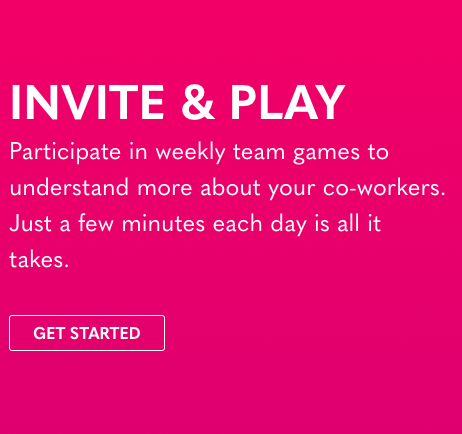 INVITE & PLAY

Participate in weekly team games to understand more about your co-workers. Just a few minutes each day is all it takes.

GET STARTED